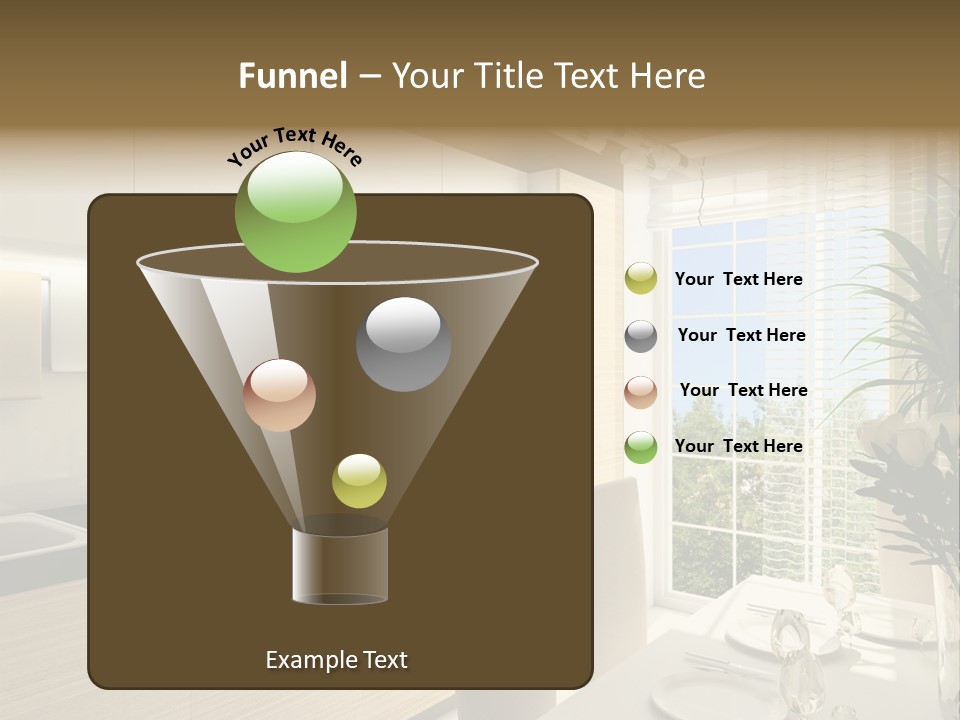 Funnel – Your Title Text Here

Your Text Here

Your Text Here

Your Text Here

Your Text Here

Your Text Here

Example Text